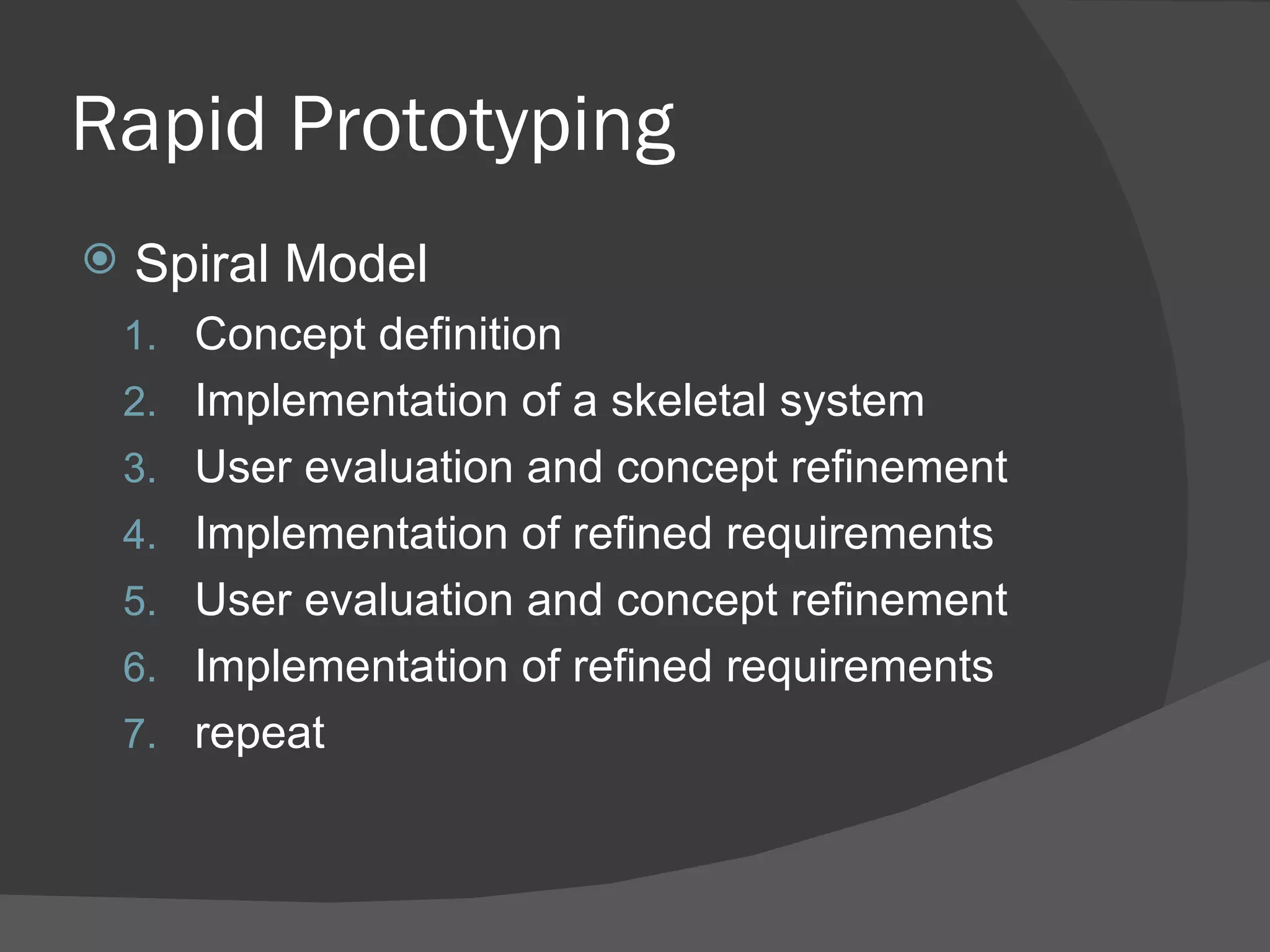 Rapid Prototyping

Spiral Model

1. Concept definition
2. Implementation of a skeletal system
3. User evaluation and concept refinement
4. Implementation of refined requirements
5. User evaluation and concept refinement
6. Implementation of refined requirements
7. repeat